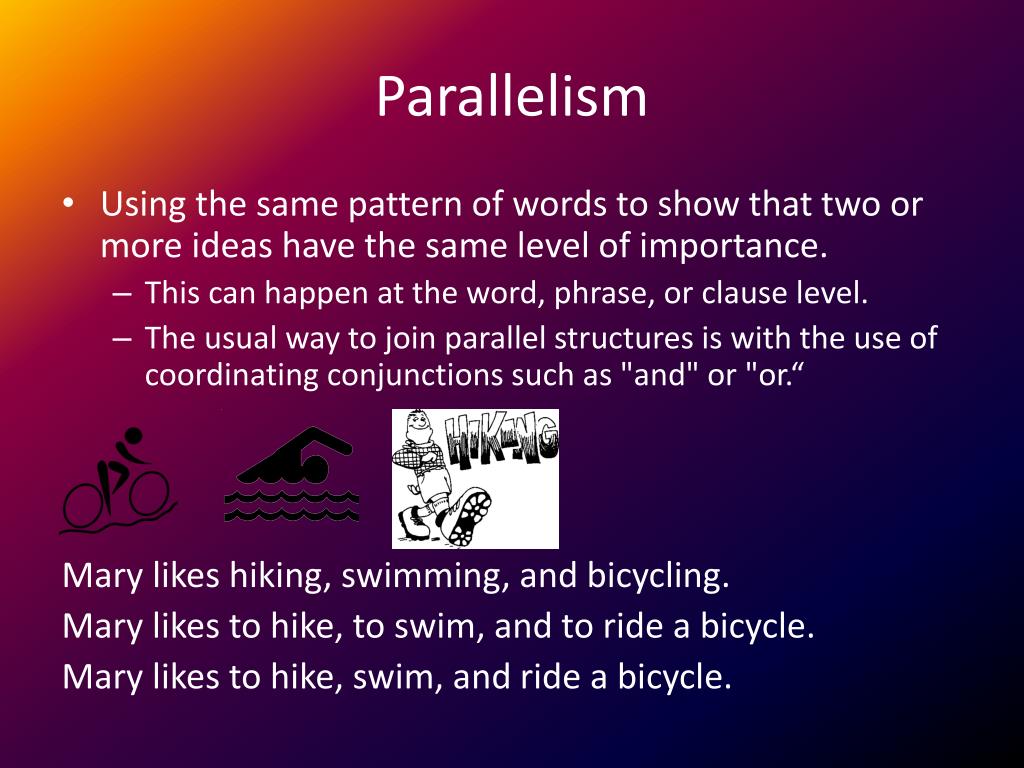 Parallelism

• Using the same pattern of words to show that two or more ideas have the same level of importance.
– This can happen at the word, phrase, or clause level.
– The usual way to join parallel structures is with the use of coordinating conjunctions such as "and" or "or.“

HIKING

Mary likes hiking, swimming, and bicycling.
Mary likes to hike, to swim, and to ride a bicycle.
Mary likes to hike, swim, and ride a bicycle.